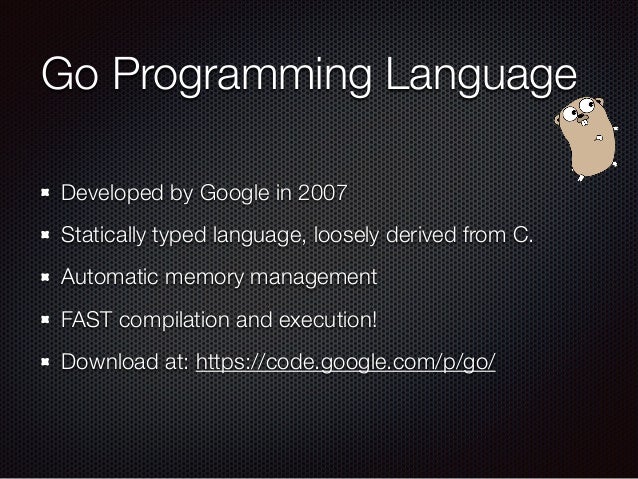 Go Programming Language

- Developed by Google in 2007
- Statically typed language, loosely derived from C.
- Automatic memory management
- FAST compilation and execution!
- Download at: https://code.google.com/p/go/